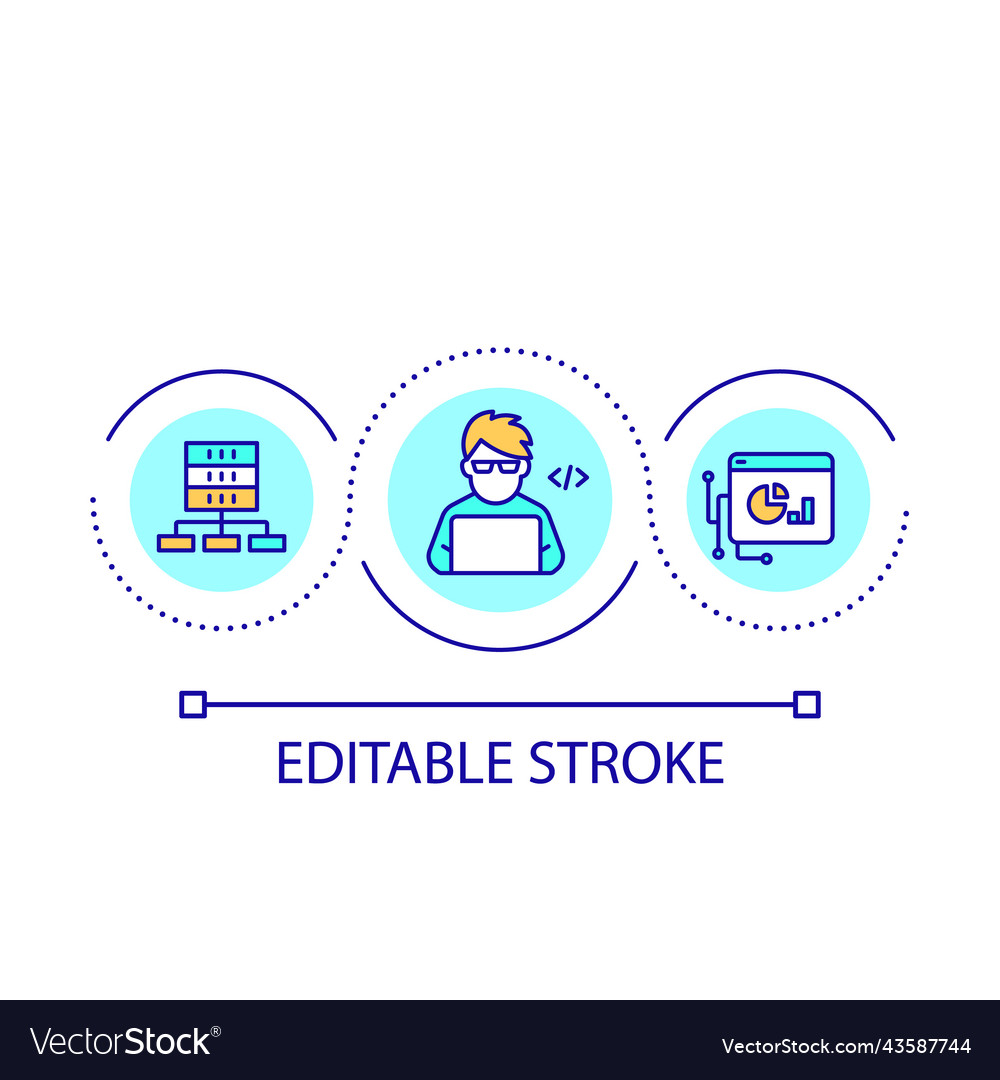 </>

EDITABLE STROKE

VectorStock®

VectorStock.com/43587744